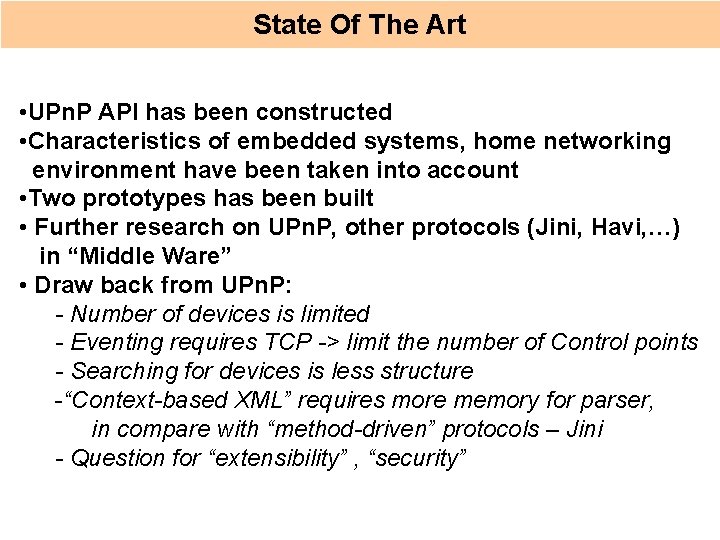 State Of The Art

•UPnP API has been constructed
•Characteristics of embedded systems, home networking environment have been taken into account
•Two prototypes has been built
• Further research on UPnP, other protocols (Jini, Havi,…) in “Middle Ware”
• Draw back from UPnP:
- Number of devices is limited
- Eventing requires TCP -> limit the number of Control points
- Searching for devices is less structure
-“Context-based XML” requires more memory for parser, in compare with “method-driven” protocols – Jini
- Question for “extensibility” , “security”